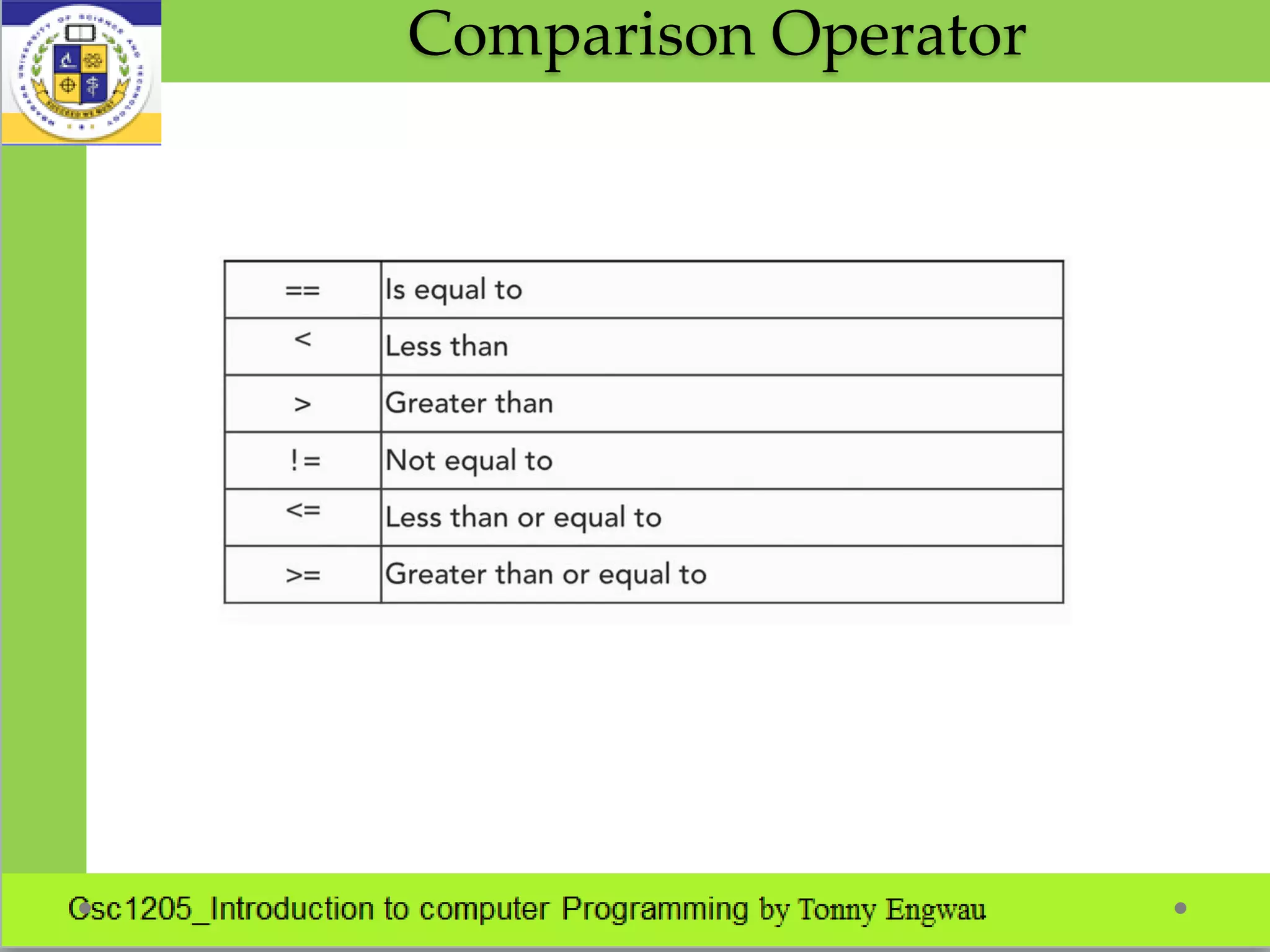 Comparison Operator

| == | Is equal to |
|---|---|
| < | Less than |
| > | Greater than |
| != | Not equal to |
| <= | Less than or equal to |
| >= | Greater than or equal to |

Csc1205_Introduction to computer Programming by Tonny Engwau